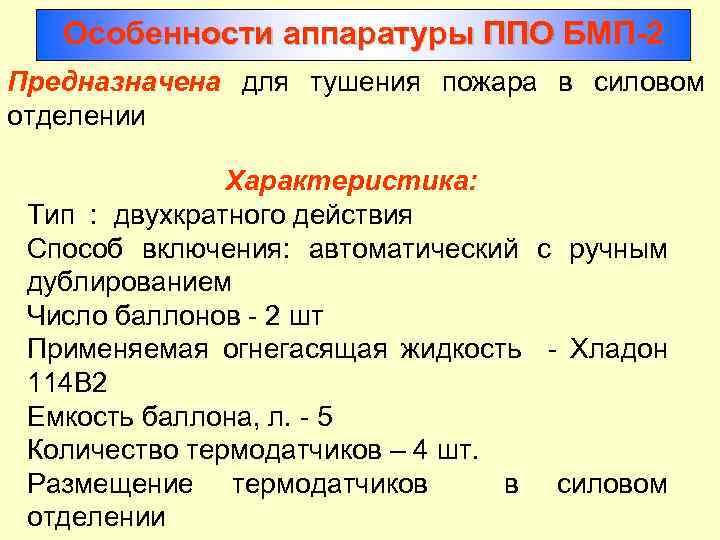 Особенности аппаратуры ППО БМП-2

Предназначена для тушения пожара в силовом отделении

Характеристика:

Тип : двухкратного действия
Способ включения: автоматический с ручным дублированием
Число баллонов - 2 шт
Применяемая огнегасящая жидкость - Хладон 114В2
Емкость баллона, л. - 5
Количество термодатчиков – 4 шт.
Размещение термодатчиков в силовом отделении